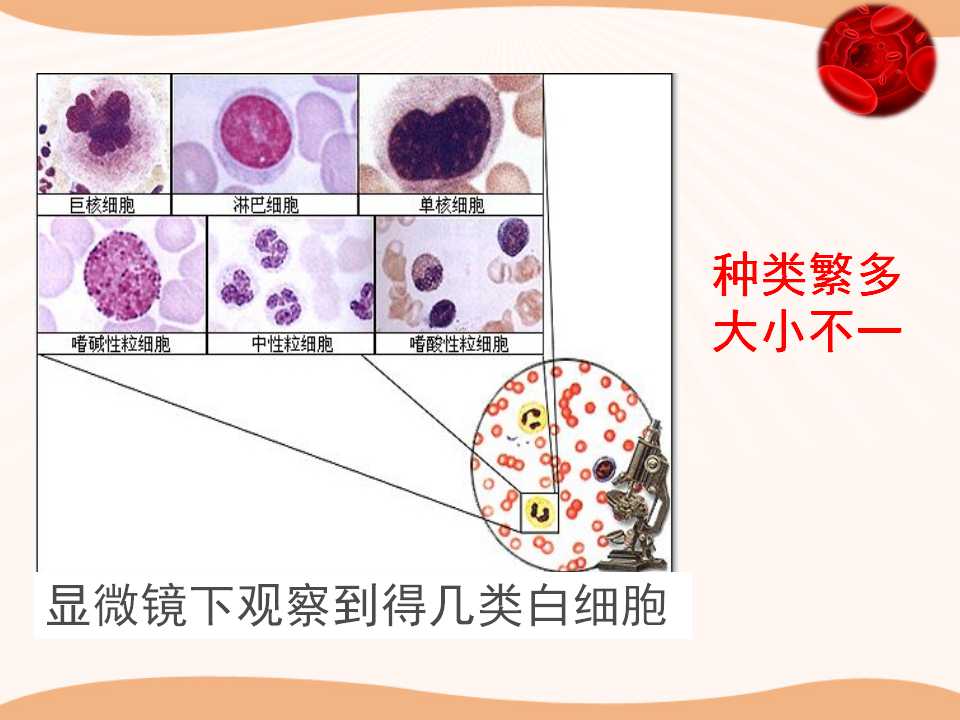 巨核细胞 淋巴细胞 单核细胞

嗜碱性粒细胞 中性粒细胞 嗜酸性粒细胞

种类繁多
大小不一

显微镜下观察到得几类白细胞